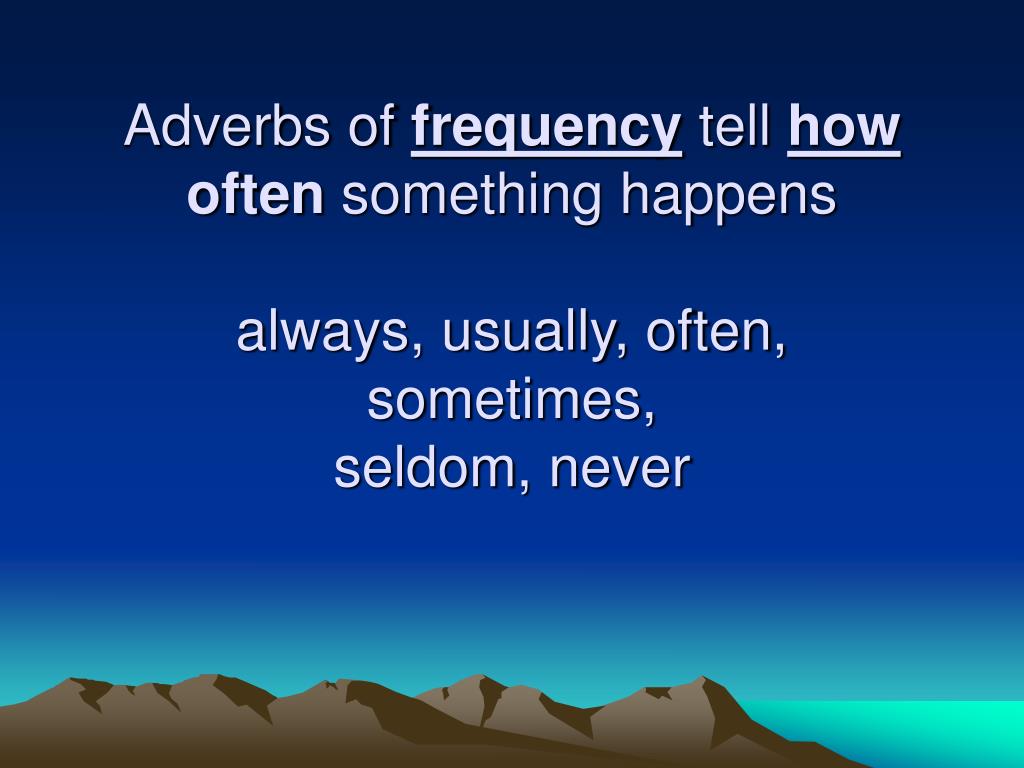 Adverbs of frequency tell how often something happens

always, usually, often, sometimes, seldom, never